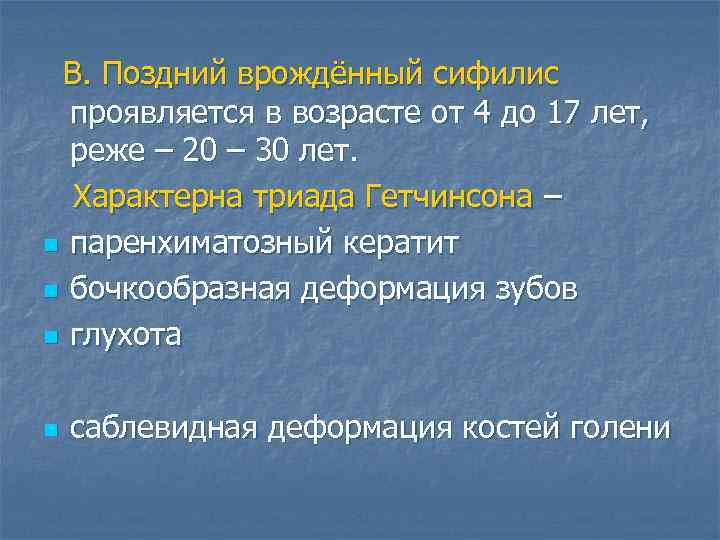 В. Поздний врождённый сифилис проявляется в возрасте от 4 до 17 лет, реже – 20 – 30 лет.

Характерна триада Гетчинсона –

- паренхиматозный кератит
- бочкообразная деформация зубов
- глухота

- саблевидная деформация костей голени